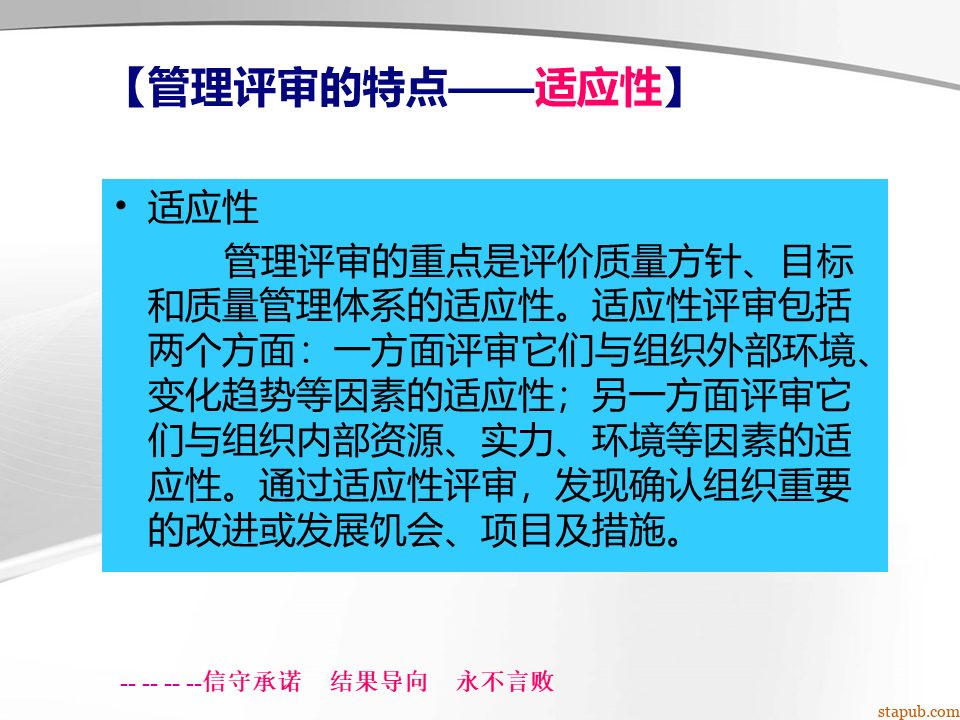 【管理评审的特点——适应性】

• 适应性

管理评审的重点是评价质量方针、目标和质量管理体系的适应性。适应性评审包括两个方面：一方面评审它们与组织外部环境、变化趋势等因素的适应性；另一方面评审它们与组织内部资源、实力、环境等因素的适应性。通过适应性评审，发现确认组织重要的改进或发展机会、项目及措施。

-- -- -- --信守承诺　结果导向　永不言败

stapub.com